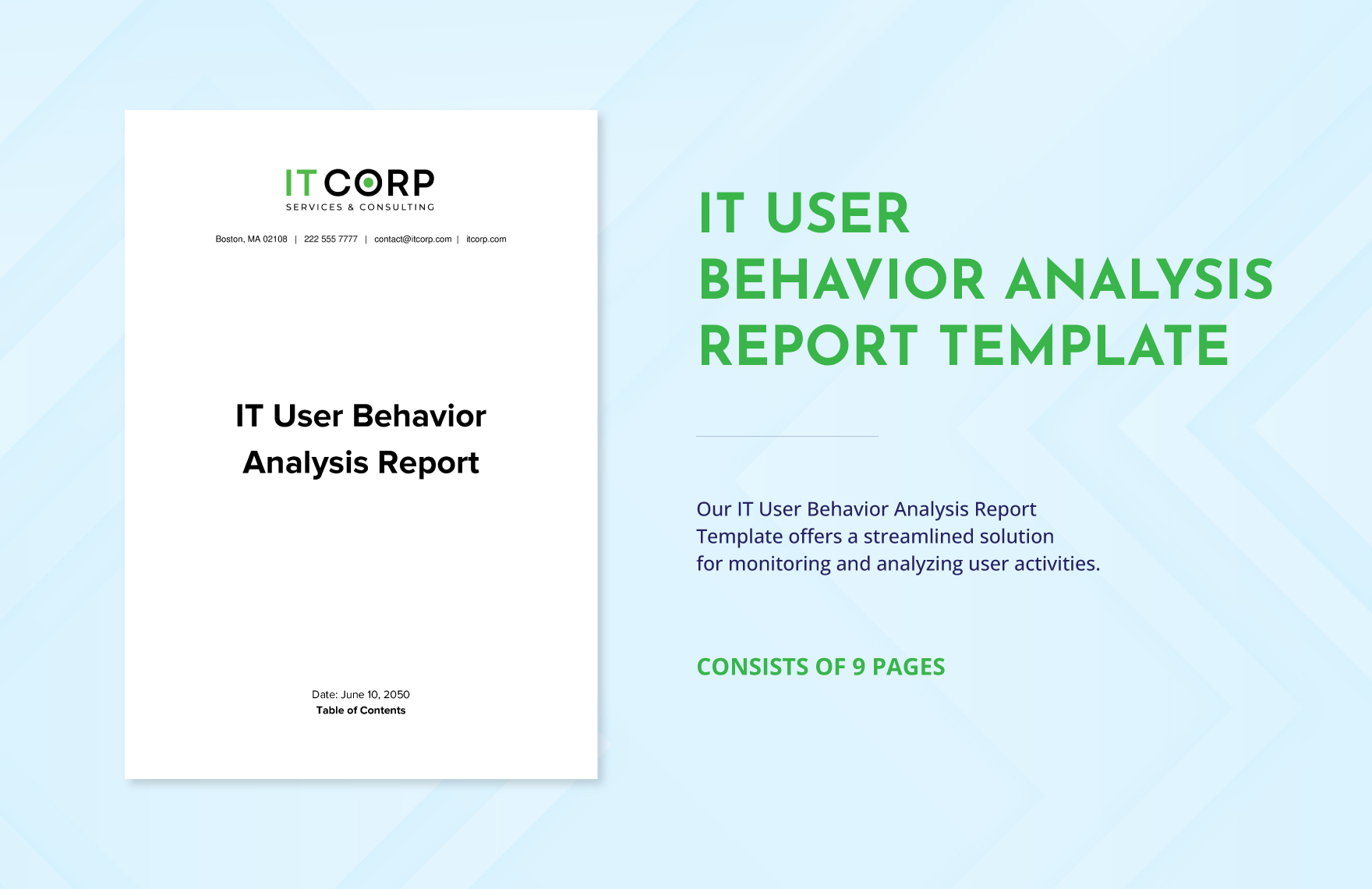 IT CORP
SERVICES & CONSULTING

Boston, MA 02108 | 222 555 7777 | contact@itcorp.com | itcorp.com

IT User Behavior Analysis Report

Date: June 10, 2050
Table of Contents

IT USER BEHAVIOR ANALYSIS REPORT TEMPLATE

Our IT User Behavior Analysis Report Template offers a streamlined solution for monitoring and analyzing user activities.

CONSISTS OF 9 PAGES